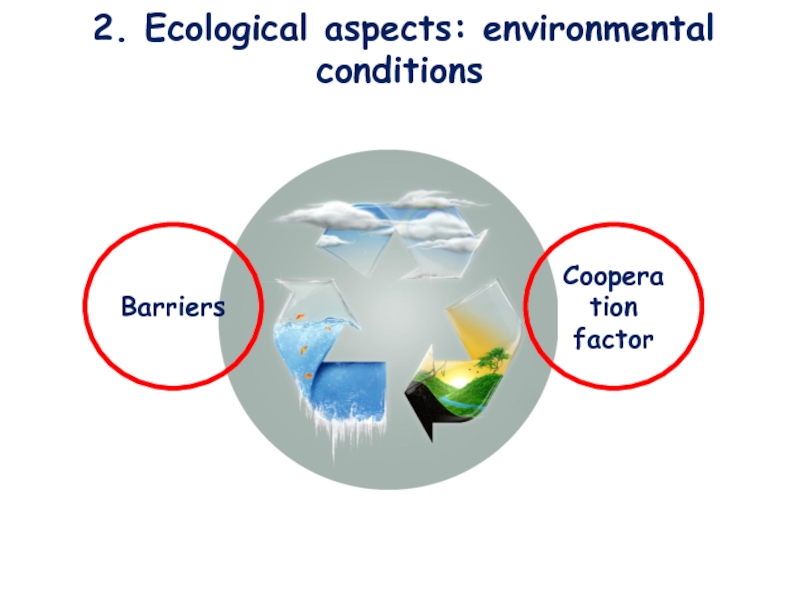 2. Ecological aspects: environmental conditions

Barriers

Coopera tion factor